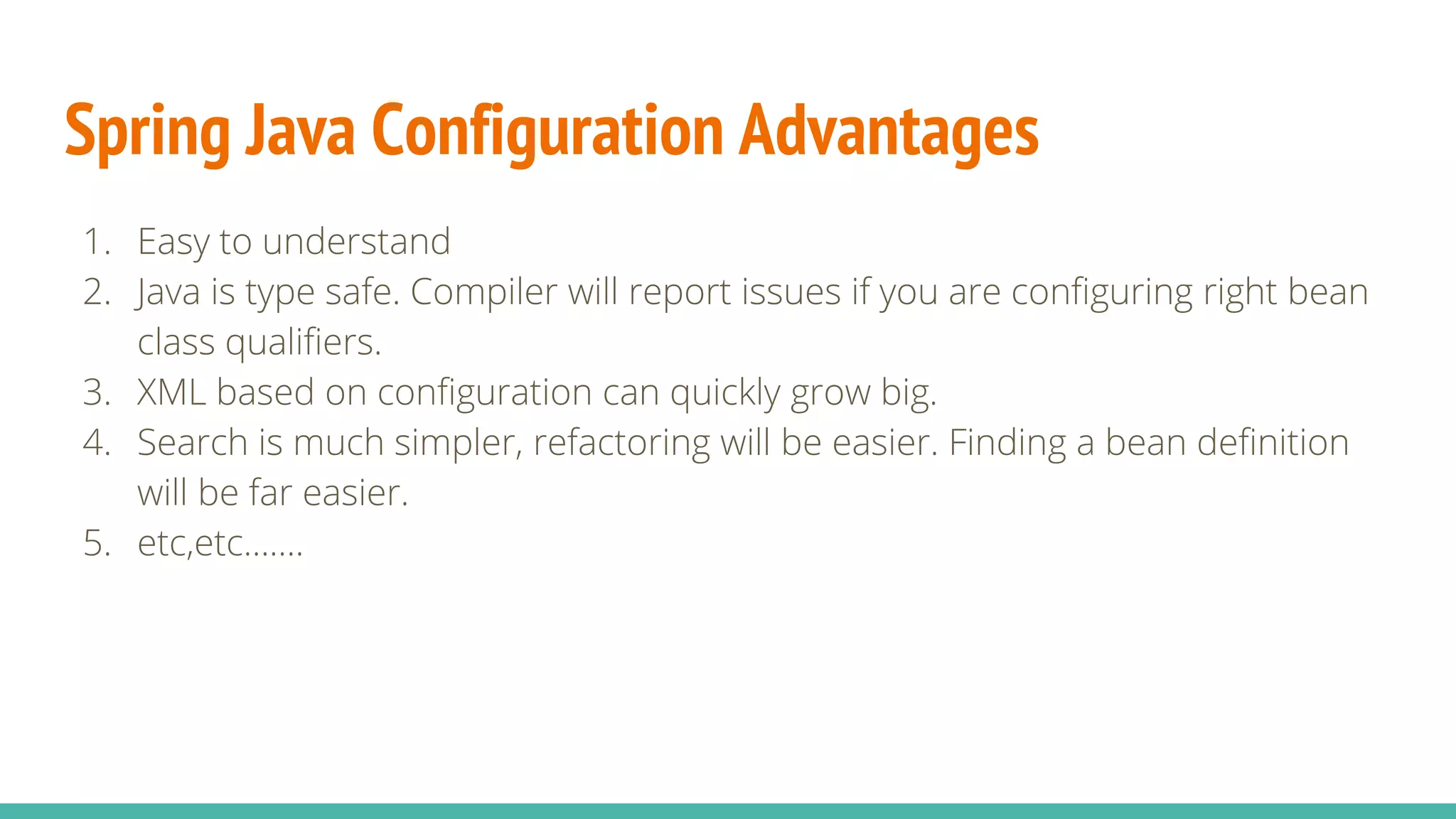 Spring Java Configuration Advantages

1. Easy to understand
2. Java is type safe. Compiler will report issues if you are configuring right bean class qualifiers.
3. XML based on configuration can quickly grow big.
4. Search is much simpler, refactoring will be easier. Finding a bean definition will be far easier.
5. etc,etc…….